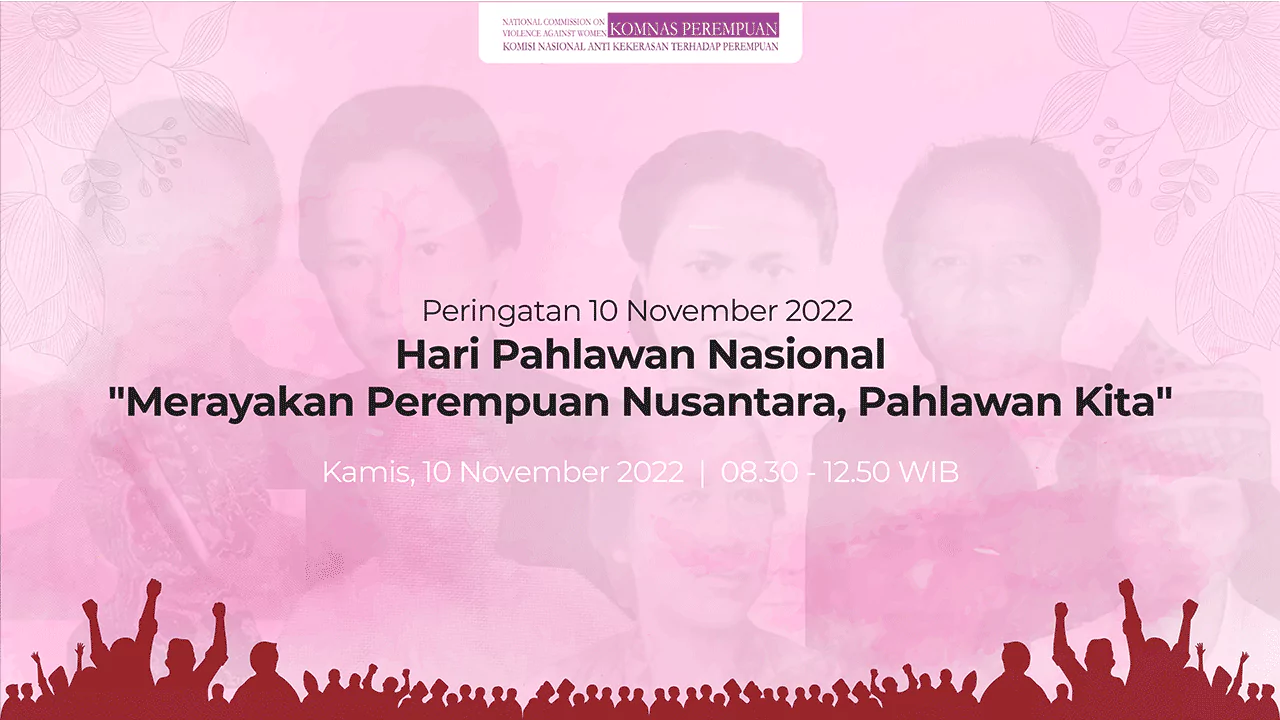 NATIONAL COMMISSION ON VIOLENCE AGAINST WOMEN KOMNAS PEREMPUAN
KOMISI NASIONAL ANTI KEKERASAN TERHADAP PEREMPUAN

Peringatan 10 November 2022
Hari Pahlawan Nasional
"Merayakan Perempuan Nusantara, Pahlawan Kita"

Kamis, 10 November 2022 | 08.30 - 12.50 WIB